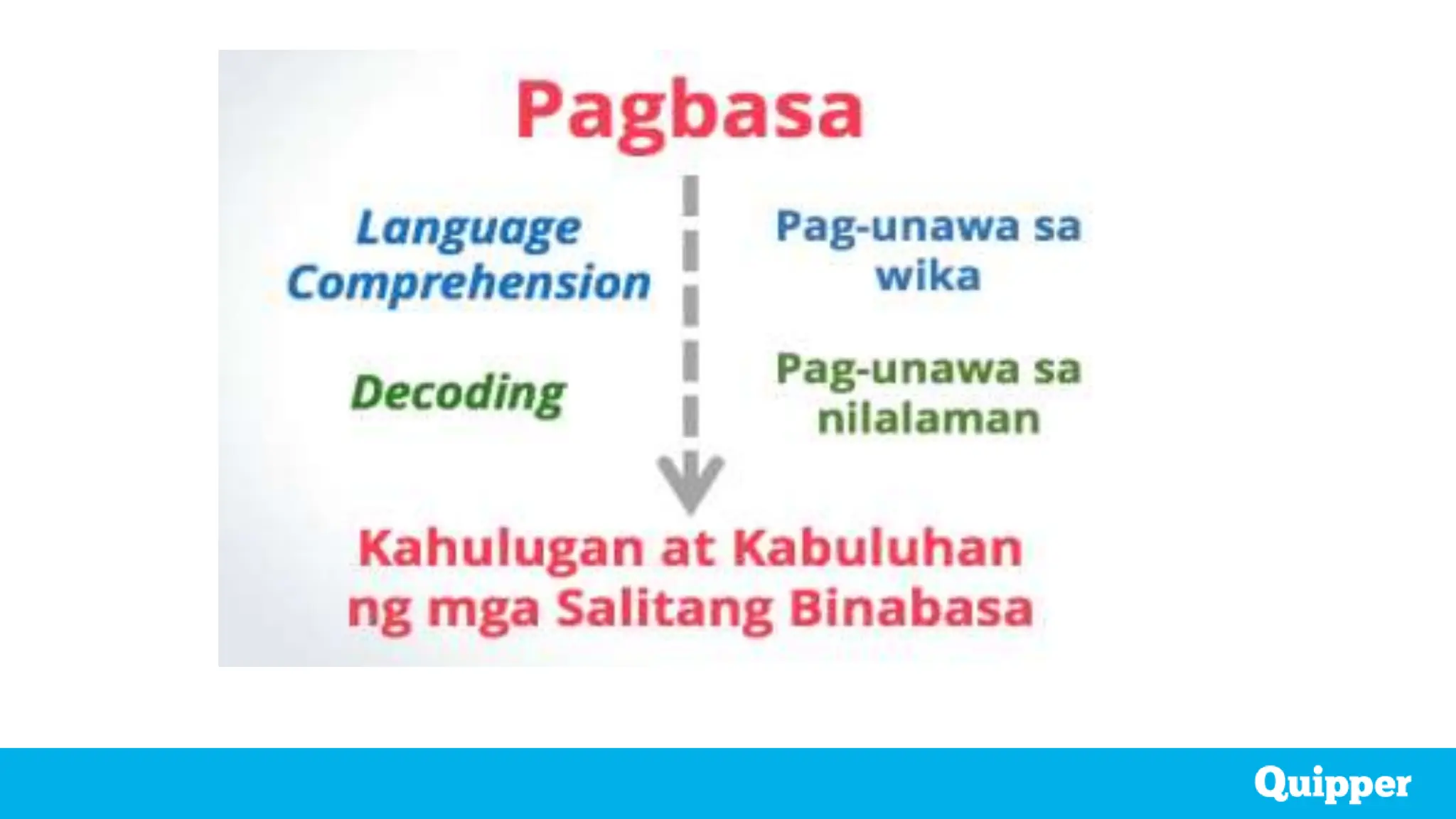 Pagbasa

Language Comprehension

Pag-unawa sa wika

Decoding

Pag-unawa sa nilalaman

Kahulugan at Kabuluhan ng mga Salitang Binabasa

Quipper